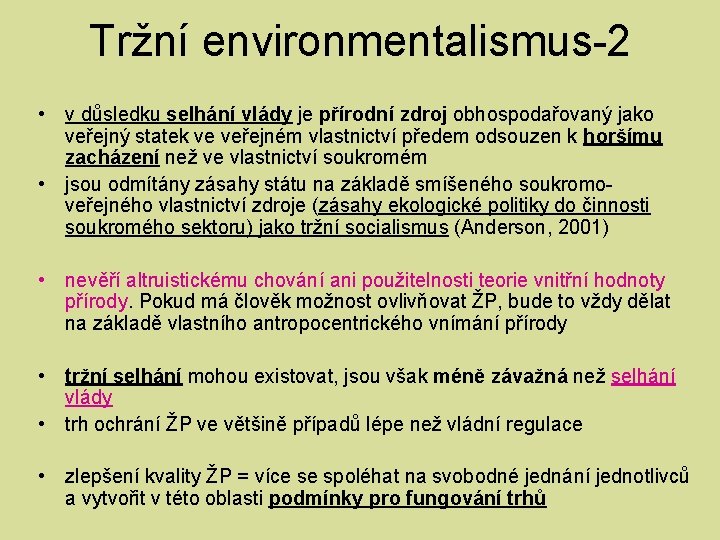 Tržní environmentalismus-2

• v důsledku selhání vlády je přírodní zdroj obhospodařovaný jako veřejný statek ve veřejném vlastnictví předem odsouzen k horšímu zacházení než ve vlastnictví soukromém
• jsou odmítány zásahy státu na základě smíšeného soukromo-veřejného vlastnictví zdroje (zásahy ekologické politiky do činnosti soukromého sektoru) jako tržní socialismus (Anderson, 2001)

• nevěří altruistickému chování ani použitelnosti teorie vnitřní hodnoty přírody. Pokud má člověk možnost ovlivňovat ŽP, bude to vždy dělat na základě vlastního antropocentrického vnímání přírody

• tržní selhání mohou existovat, jsou však méně závažná než selhání vlády
• trh ochrání ŽP ve většině případů lépe než vládní regulace

• zlepšení kvality ŽP = více se spoléhat na svobodné jednání jednotlivců a vytvořit v této oblasti podmínky pro fungování trhů